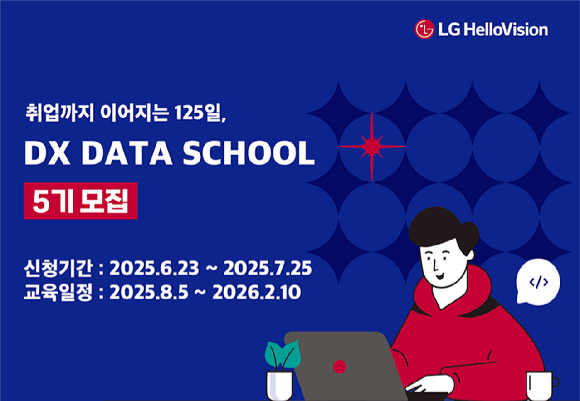 LG HelloVision

취업까지 이어지는 125일,

DX DATA SCHOOL

5기 모집

신청기간 : 2025.6.23 ~ 2025.7.25
교육일정 : 2025.8.5 ~ 2026.2.10

</>